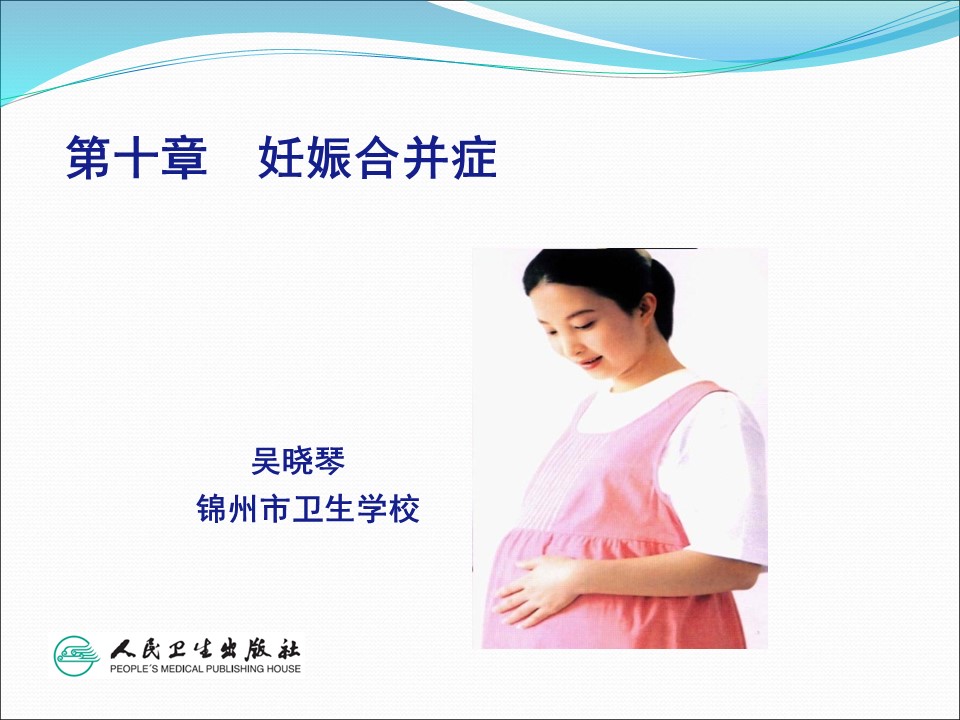 第十章　妊娠合并症

吴晓琴
锦州市卫生学校

人民卫生出版社
PEOPLE'S MEDICAL PUBLISHING HOUSE